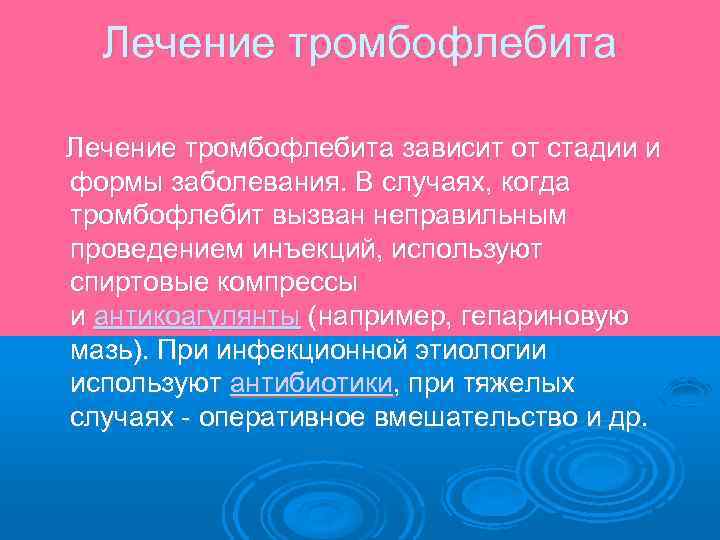 Лечение тромбофлебита

Лечение тромбофлебита зависит от стадии и формы заболевания. В случаях, когда тромбофлебит вызван неправильным проведением инъекций, используют спиртовые компрессы и антикоагулянты (например, гепариновую мазь). При инфекционной этиологии используют антибиотики, при тяжелых случаях - оперативное вмешательство и др.